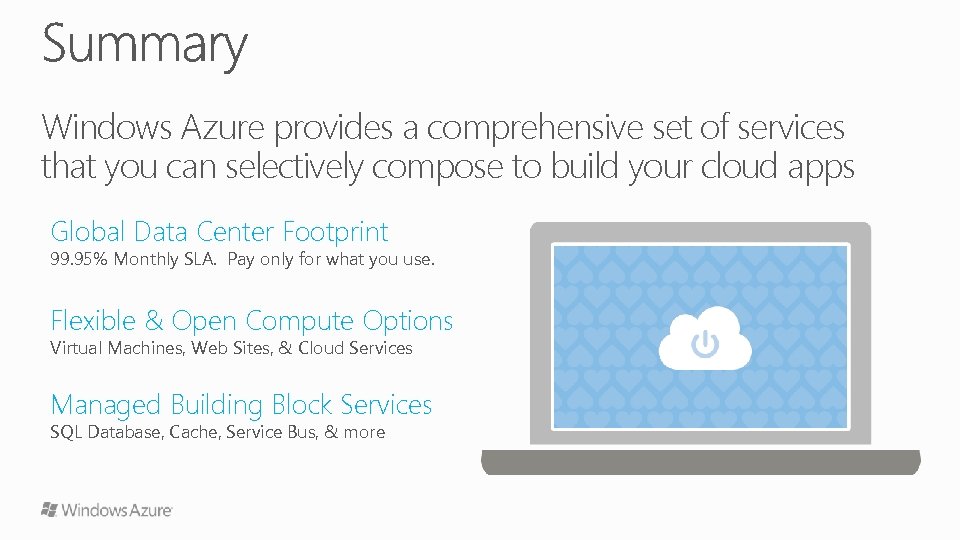 Summary

Windows Azure provides a comprehensive set of services that you can selectively compose to build your cloud apps

Global Data Center Footprint
99.95% Monthly SLA. Pay only for what you use.

Flexible & Open Compute Options
Virtual Machines, Web Sites, & Cloud Services

Managed Building Block Services
SQL Database, Cache, Service Bus, & more

Windows Azure